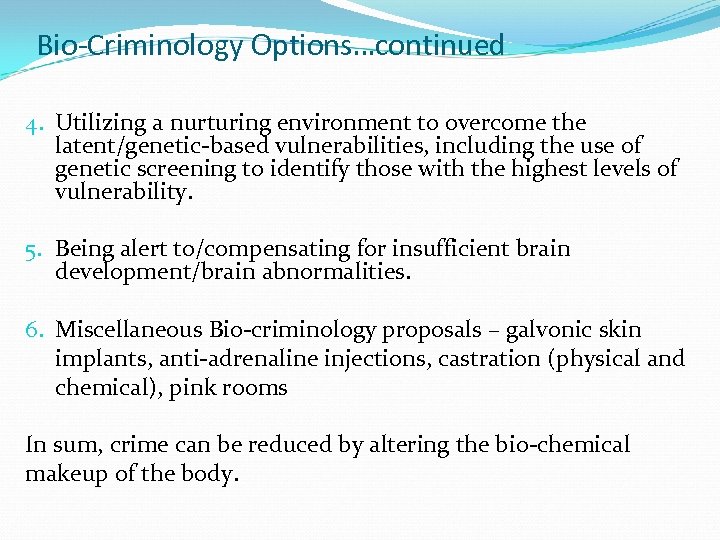 Bio-Criminology Options…continued

4. Utilizing a nurturing environment to overcome the latent/genetic-based vulnerabilities, including the use of genetic screening to identify those with the highest levels of vulnerability.

5. Being alert to/compensating for insufficient brain development/brain abnormalities.

6. Miscellaneous Bio-criminology proposals – galvonic skin implants, anti-adrenaline injections, castration (physical and chemical), pink rooms

In sum, crime can be reduced by altering the bio-chemical makeup of the body.